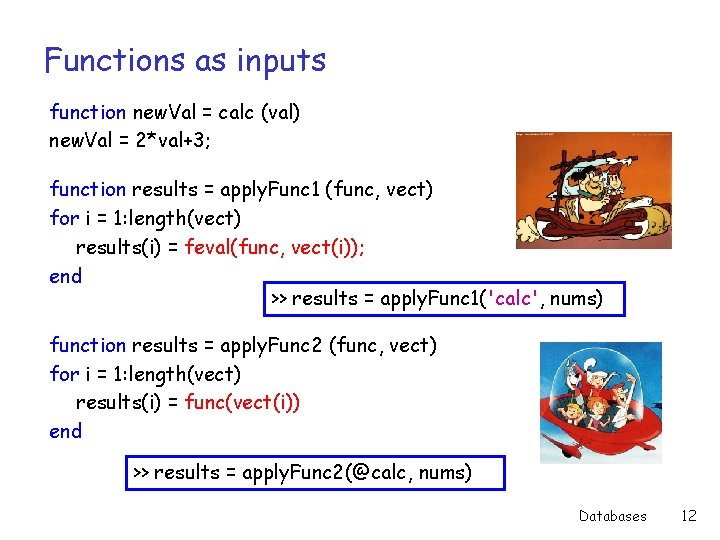 Functions as inputs

function newVal = calc (val)
newVal = 2*val+3;

function results = applyFunc1 (func, vect)
for i = 1:length(vect)
results(i) = feval(func, vect(i));
end

>> results = applyFunc1('calc', nums)

function results = applyFunc2 (func, vect)
for i = 1:length(vect)
results(i) = func(vect(i))
end

>> results = applyFunc2(@calc, nums)

Databases 12